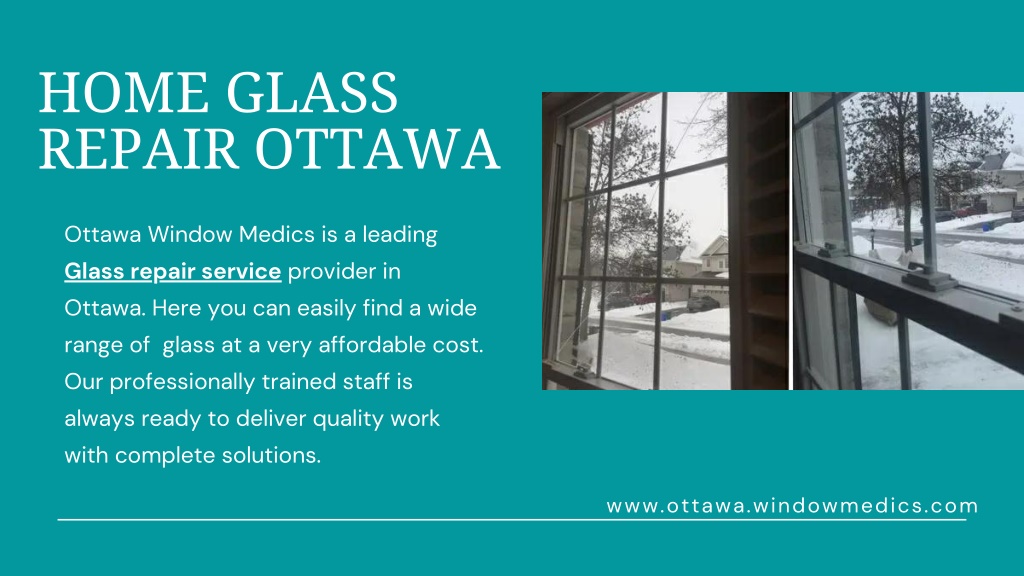 HOME GLASS REPAIR OTTAWA

Ottawa Window Medics is a leading Glass repair service provider in Ottawa. Here you can easily find a wide range of  glass at a very affordable cost. Our professionally trained staff is always ready to deliver quality work with complete solutions.

www.ottawa.windowmedics.com